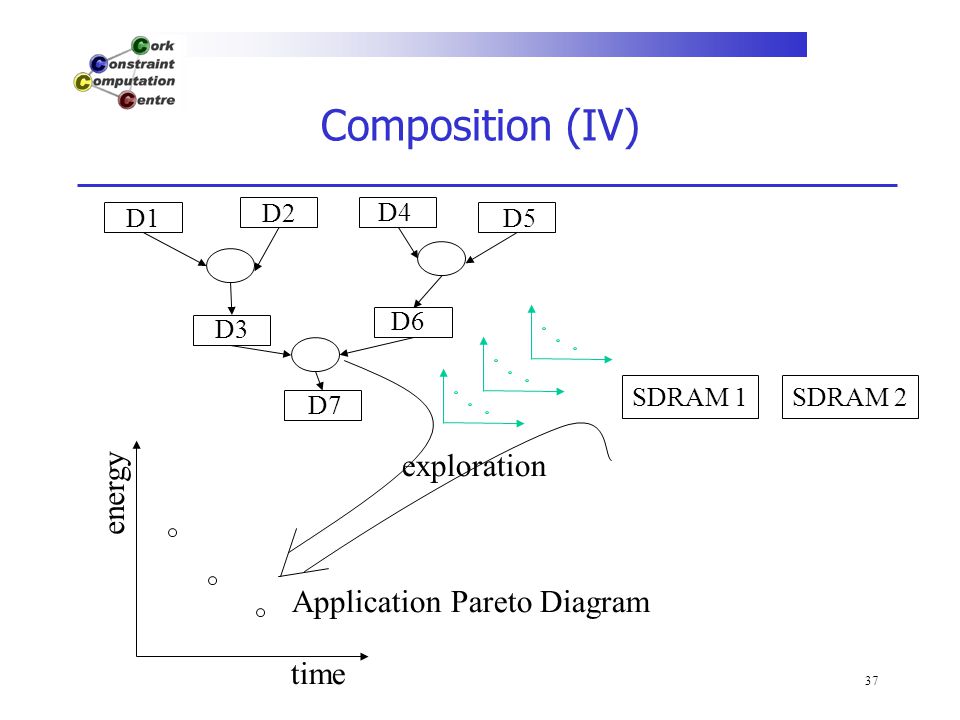 Cork
Constraint
Computation
Centre

Composition (IV)

D1
D2
D4
D5
D3
D6
D7
SDRAM 1
SDRAM 2

exploration

energy

Application Pareto Diagram

time

37